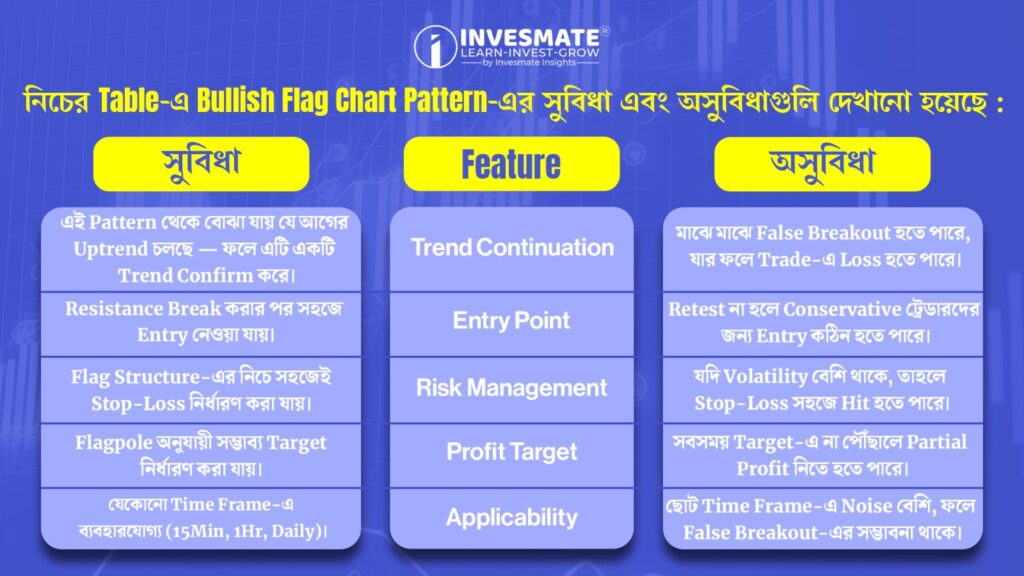 INVESMATE®
LEARN-INVEST-GROW
by Invesmate Insights

নিচের Table-এ Bullish Flag Chart Pattern-এর সুবিধা এবং অসুবিধাগুলি দেখানো হয়েছে :

| সুবিধা | Feature | অসুবিধা |
|---|---|---|
| এই Pattern থেকে বোঝা যায় যে আগের Uptrend চলছে — ফলে এটি একটি Trend Confirm করে। | Trend Continuation | মাঝে মাঝে False Breakout হতে পারে, যার ফলে Trade-এ Loss হতে পারে। |
| Resistance Break করার পর সহজে Entry নেওয়া যায়। | Entry Point | Retest না হলে Conservative ট্রেডারদের জন্য Entry কঠিন হতে পারে। |
| Flag Structure-এর নিচে সহজেই Stop-Loss নির্ধারণ করা যায়। | Risk Management | যদি Volatility বেশি থাকে, তাহলে Stop-Loss সহজে Hit হতে পারে। |
| Flagpole অনুযায়ী সম্ভাব্য Target নির্ধারণ করা যায়। | Profit Target | সবসময় Target-এ না পৌঁছালে Partial Profit নিতে হতে পারে। |
| যেকোনো Time Frame-এ ব্যবহারযোগ্য (15Min, 1Hr, Daily)। | Applicability | ছোট Time Frame-এ Noise বেশি, ফলে False Breakout-এর সম্ভাবনা থাকে। |